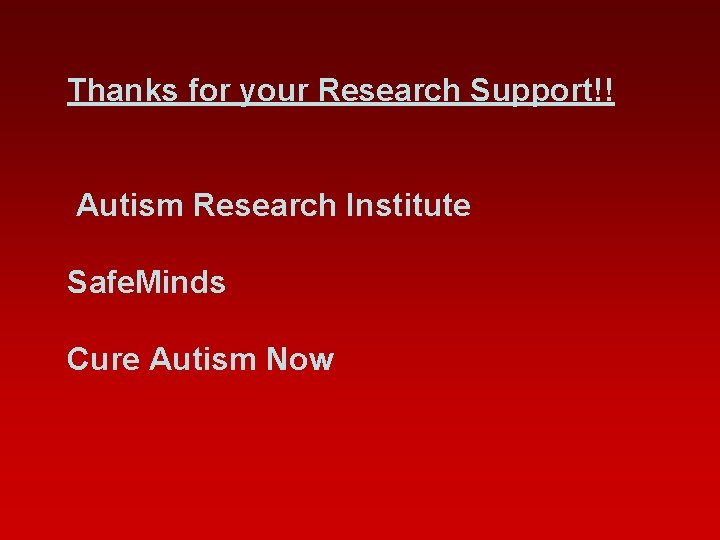 Thanks for your Research Support!!

Autism Research Institute

SafeMinds

Cure Autism Now